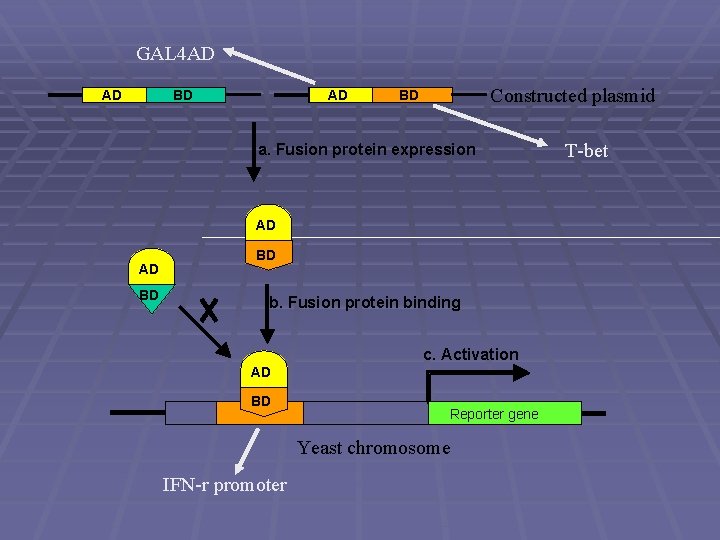 GAL4AD

AD BD

AD BD

Constructed plasmid

a. Fusion protein expression

T-bet

AD
BD

AD
BD

X

b. Fusion protein binding

c. Activation

AD
BD

Reporter gene

Yeast chromosome

IFN-r promoter